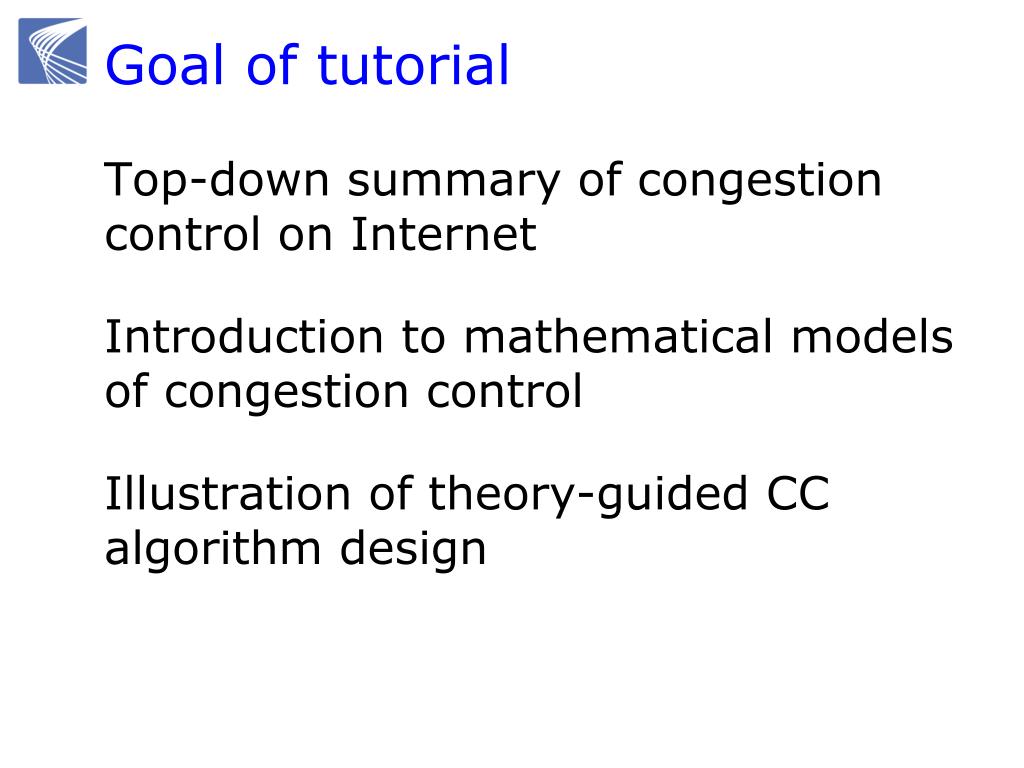 Goal of tutorial

Top-down summary of congestion control on Internet

Introduction to mathematical models of congestion control

Illustration of theory-guided CC algorithm design